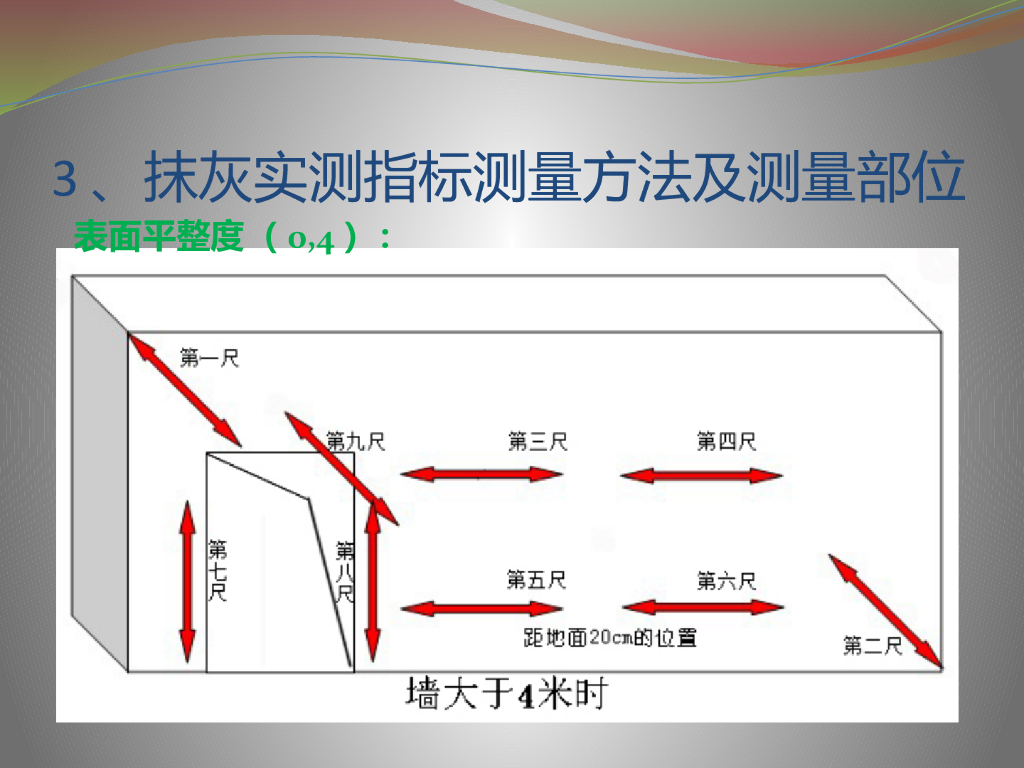 3、抹灰实测指标测量方法及测量部位

表面平整度（0,4）：

第一尺

第九尺

第三尺

第四尺

第七尺

第八尺

第五尺

第六尺

距地面20cm的位置

第二尺

墙大于4米时